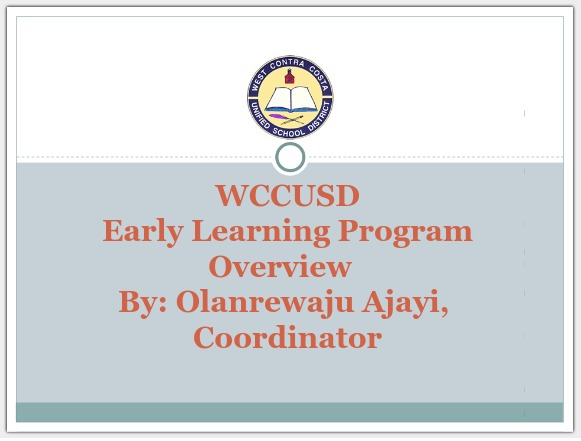 WEST CONTRA COSTA
UNIFIED SCHOOL DISTRICT

WCCUSD
Early Learning Program Overview
By: Olanrewaju Ajayi, Coordinator